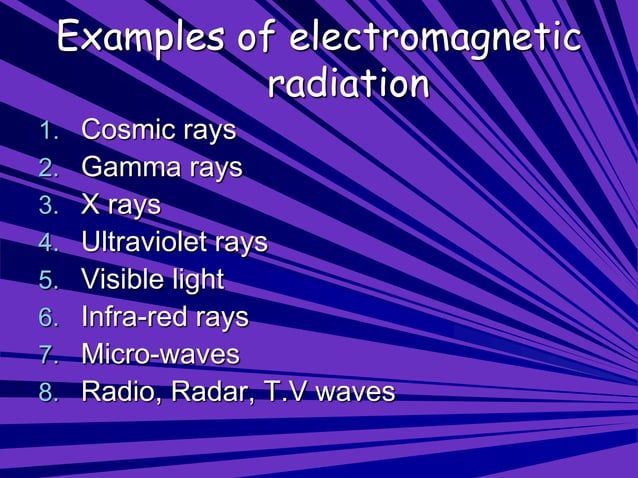 Examples of electromagnetic radiation

1. Cosmic rays
2. Gamma rays
3. X rays
4. Ultraviolet rays
5. Visible light
6. Infra-red rays
7. Micro-waves
8. Radio, Radar, T.V waves